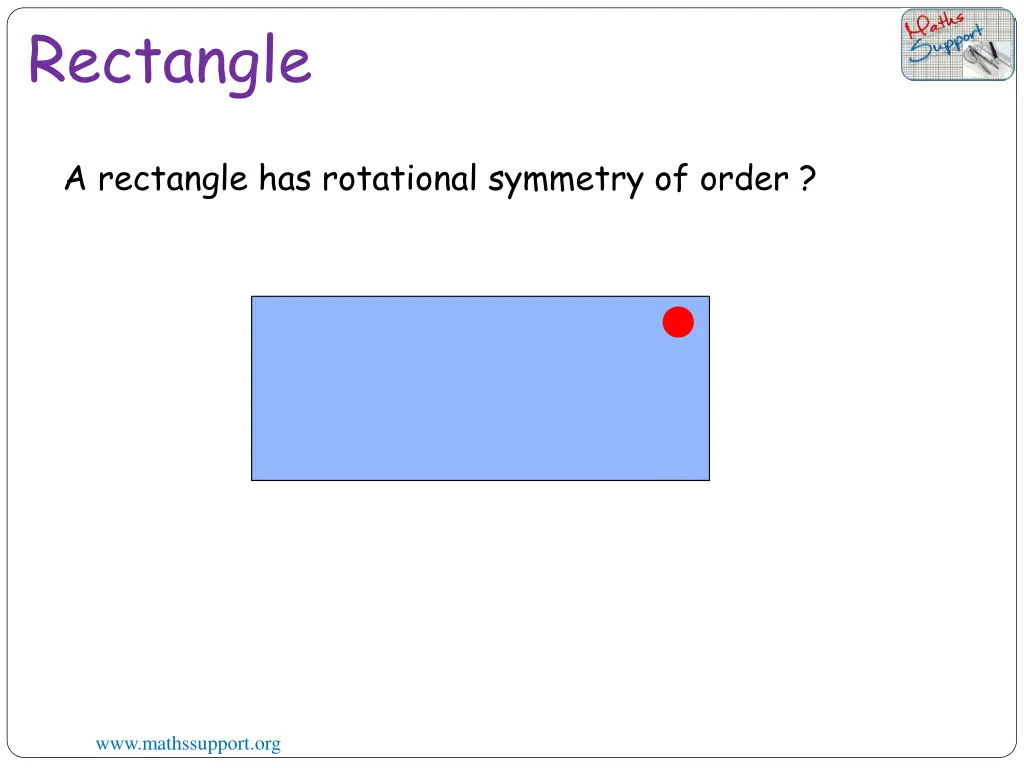 Rectangle

Maths Support

A rectangle has rotational symmetry of order ?

www.mathssupport.org